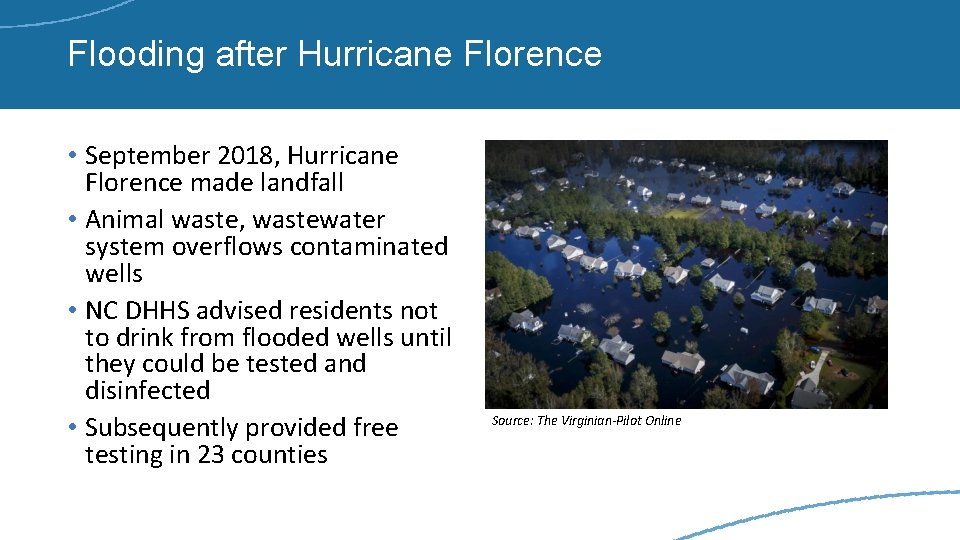 Flooding after Hurricane Florence

• September 2018, Hurricane Florence made landfall
• Animal waste, wastewater system overflows contaminated wells
• NC DHHS advised residents not to drink from flooded wells until they could be tested and disinfected
• Subsequently provided free testing in 23 counties

Source: The Virginian-Pilot Online